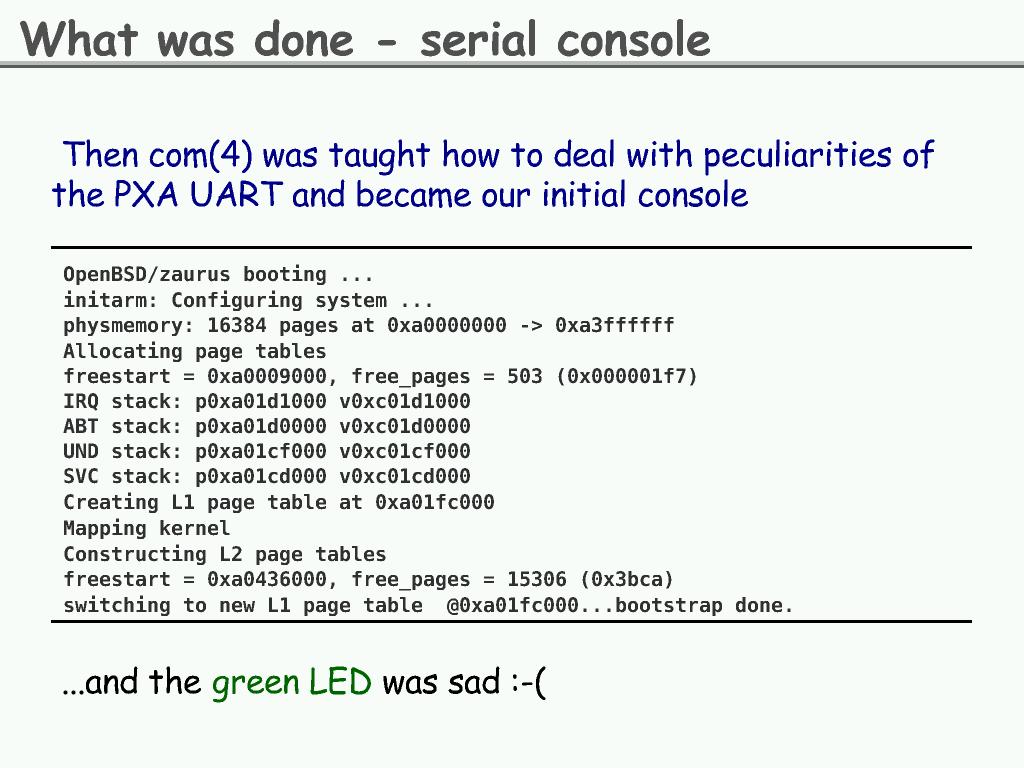 What was done - serial console

Then com(4) was taught how to deal with peculiarities of the PXA UART and became our initial console

OpenBSD/zaurus booting ...
initarm: Configuring system ...
physmemory: 16384 pages at 0xa0000000 -> 0xa3ffffff
Allocating page tables
freestart = 0xa0009000, free_pages = 503 (0x000001f7)
IRQ stack: p0xa01d1000 v0xc01d1000
ABT stack: p0xa01d0000 v0xc01d0000
UND stack: p0xa01cf000 v0xc01cf000
SVC stack: p0xa01cd000 v0xc01cd000
Creating L1 page table at 0xa01fc000
Mapping kernel
Constructing L2 page tables
freestart = 0xa0436000, free_pages = 15306 (0x3bca)
switching to new L1 page table  @0xa01fc000...bootstrap done.

...and the green LED was sad :-(